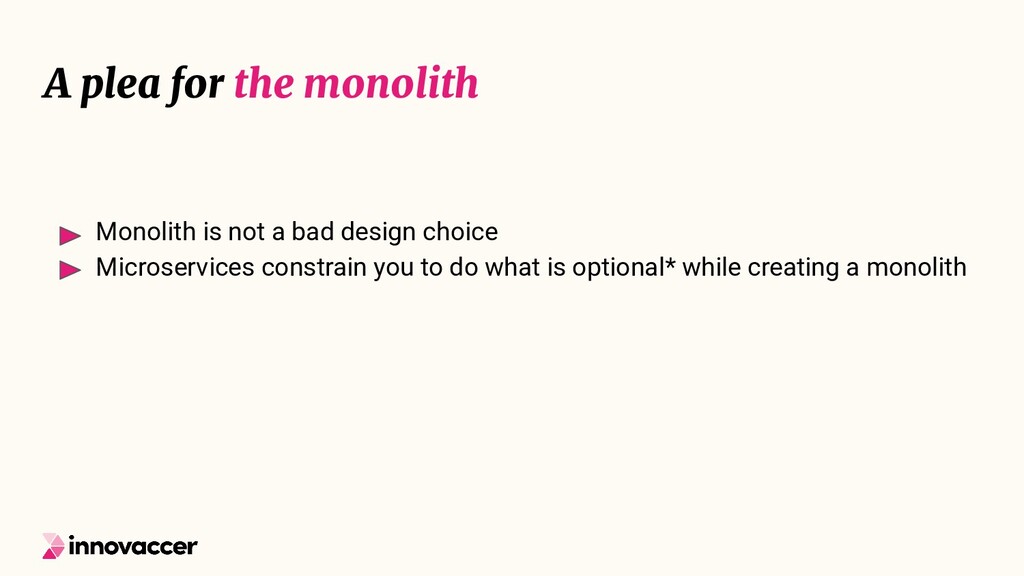 A plea for the monolith

Monolith is not a bad design choice
Microservices constrain you to do what is optional* while creating a monolith

innovaccer